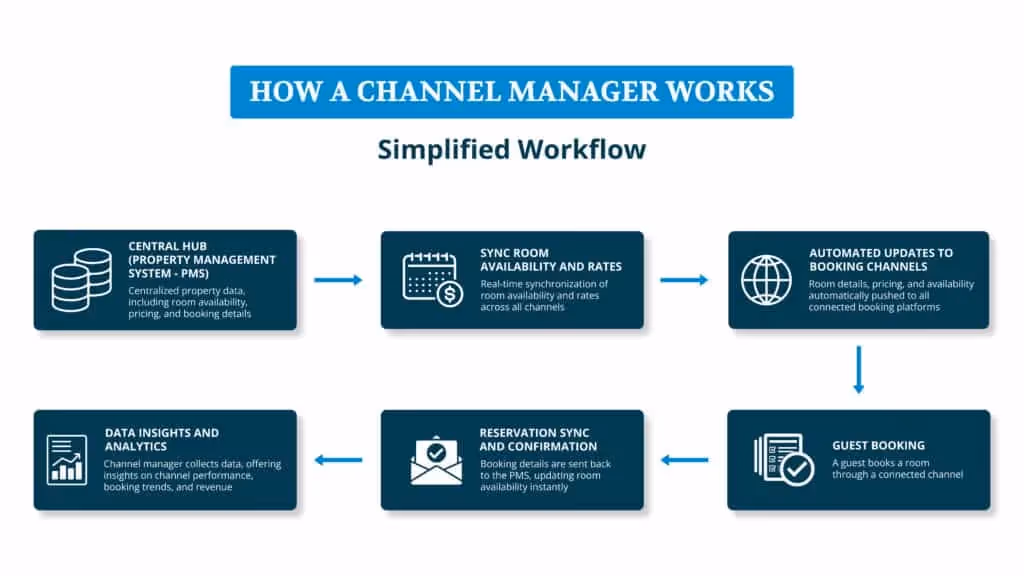 HOW A CHANNEL MANAGER WORKS

Simplified Workflow

CENTRAL HUB (PROPERTY MANAGEMENT SYSTEM - PMS)
Centralized property data, including room availability, pricing, and booking details

SYNC ROOM AVAILABILITY AND RATES
Real-time synchronization of room availability and rates across all channels

AUTOMATED UPDATES TO BOOKING CHANNELS
Room details, pricing, and availability automatically pushed to all connected booking platforms

GUEST BOOKING
A guest books a room through a connected channel

RESERVATION SYNC AND CONFIRMATION
Booking details are sent back to the PMS, updating room availability instantly

DATA INSIGHTS AND ANALYTICS
Channel manager collects data, offering insights on channel performance, booking trends, and revenue